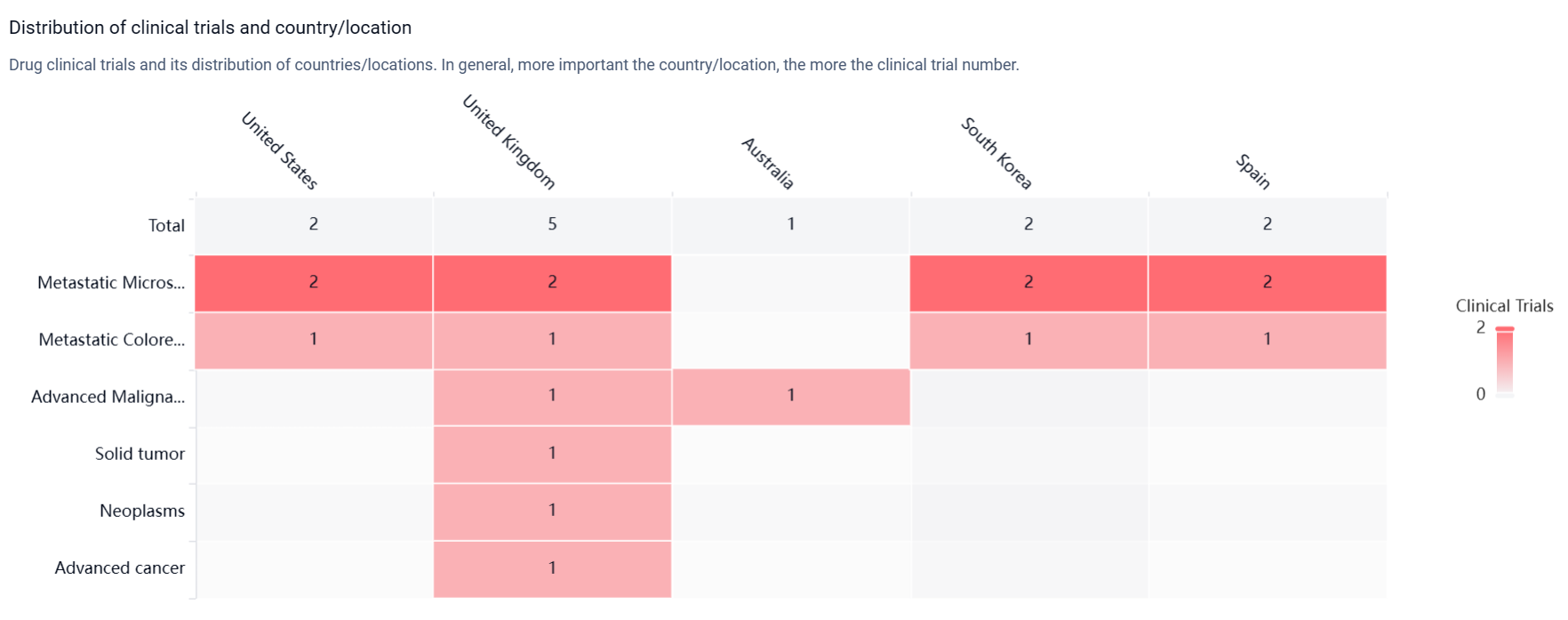 Distribution of clinical trials and country/location

Drug clinical trials and its distribution of countries/locations. In general, more important the country/location, the more the clinical trial number.

| | United States | United Kingdom | Australia | South Korea | Spain |
|---|---|---|---|---|---|
| Total | 2 | 5 | 1 | 2 | 2 |
| Metastatic Micros... | 2 | 2 | | 2 | 2 |
| Metastatic Colore... | 1 | 1 | | 1 | 1 |
| Advanced Maligna... | | 1 | 1 | | |
| Solid tumor | | 1 | | | |
| Neoplasms | | 1 | | | |
| Advanced cancer | | 1 | | | |

Clinical Trials
2
0